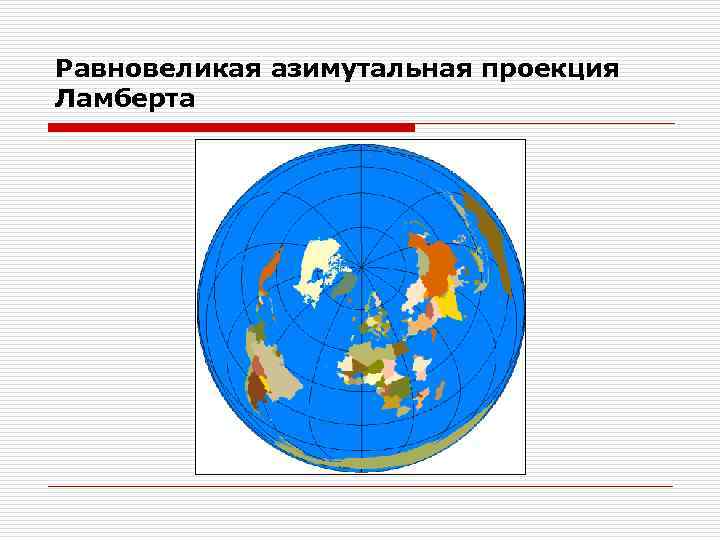 Равновеликая азимутальная проекция Ламберта